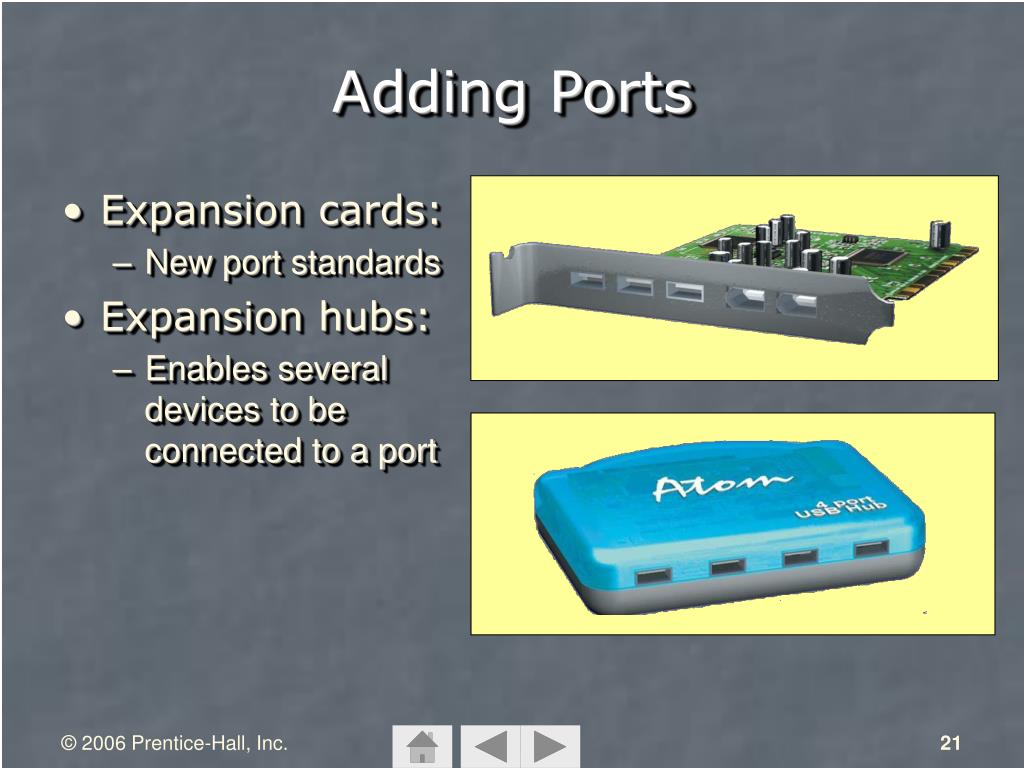 Adding Ports

• Expansion cards:
 – New port standards
• Expansion hubs:
 – Enables several devices to be connected to a port

Atom
4 Port
USB Hub

© 2006 Prentice-Hall, Inc.

21